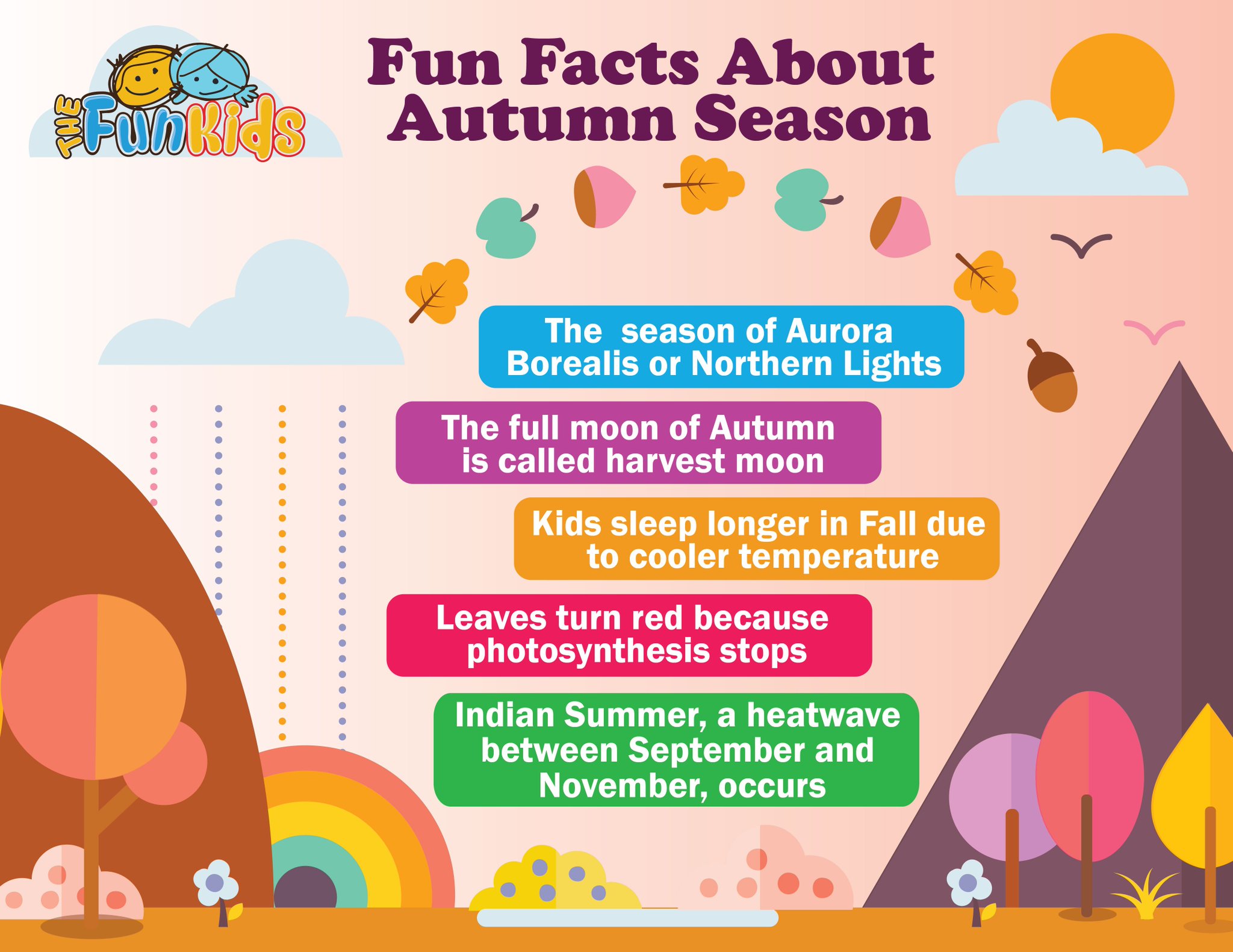 THE FunKids

Fun Facts About Autumn Season

The  season of Aurora Borealis or Northern Lights

The full moon of Autumn is called harvest moon

Kids sleep longer in Fall due to cooler temperature

Leaves turn red because photosynthesis stops

Indian Summer, a heatwave between September and November, occurs